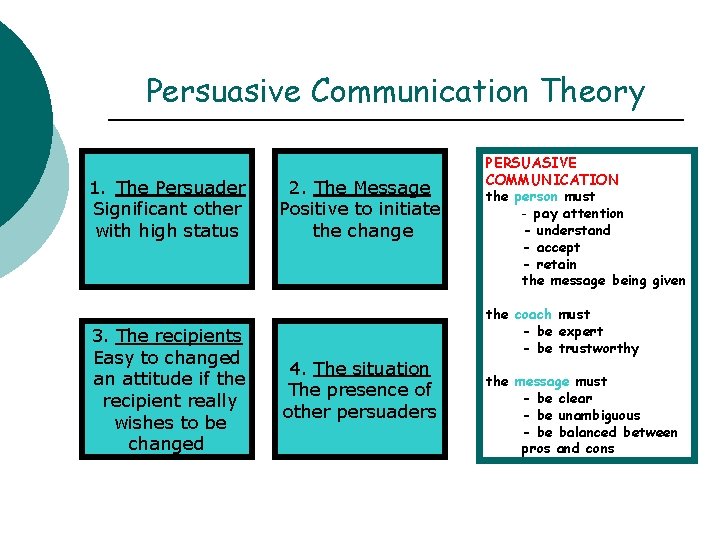 Persuasive Communication Theory

1. The Persuader
Significant other with high status

2. The Message
Positive to initiate the change

3. The recipients
Easy to changed an attitude if the recipient really wishes to be changed

4. The situation
The presence of other persuaders

PERSUASIVE COMMUNICATION
the person must
- pay attention
- understand
- accept
- retain
the message being given

the coach must
- be expert
- be trustworthy

the message must
- be clear
- be unambiguous
- be balanced between pros and cons